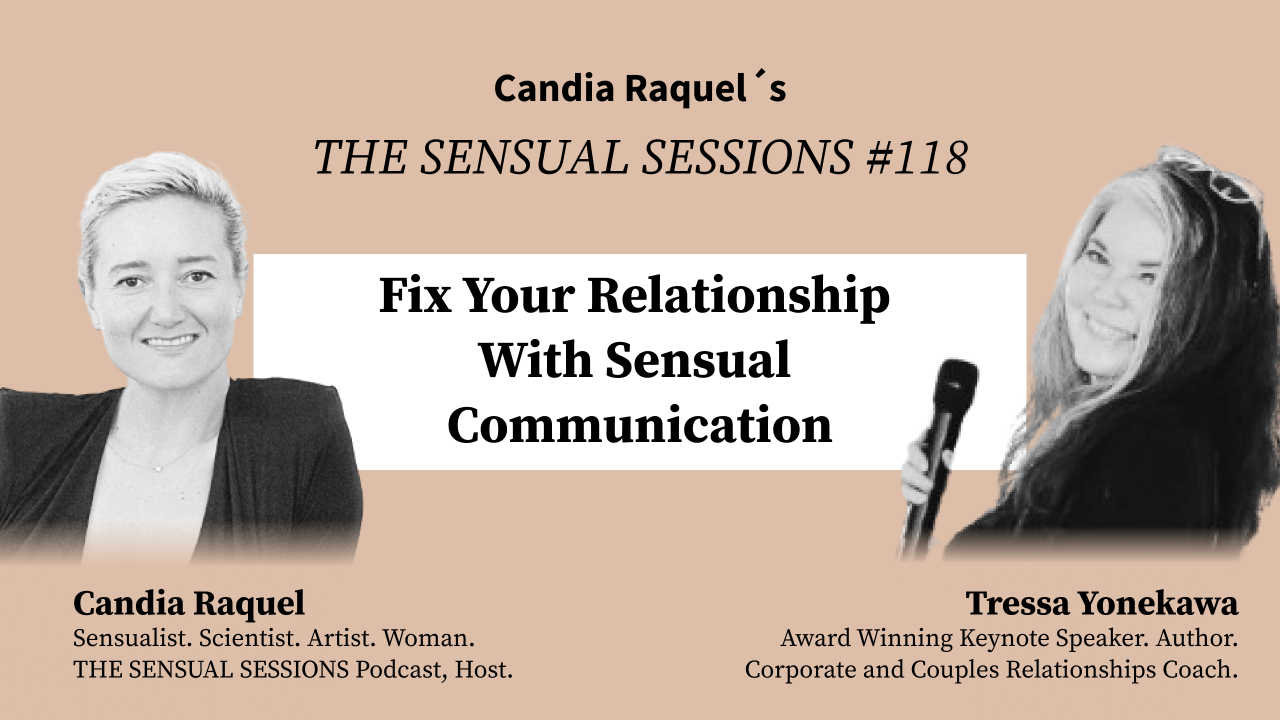 Candia Raquel´s

THE SENSUAL SESSIONS #118

Fix Your Relationship With Sensual Communication

Candia Raquel
Sensualist. Scientist. Artist. Woman.
THE SENSUAL SESSIONS Podcast, Host.

Tressa Yonekawa
Award Winning Keynote Speaker. Author.
Corporate and Couples Relationships Coach.